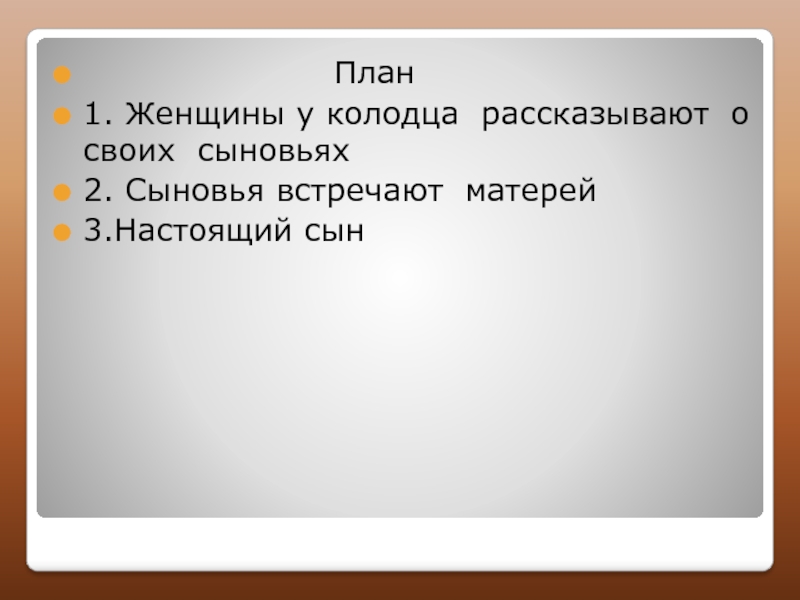 План

1. Женщины у колодца рассказывают о своих сыновьях

2. Сыновья встречают матерей

3.Настоящий сын